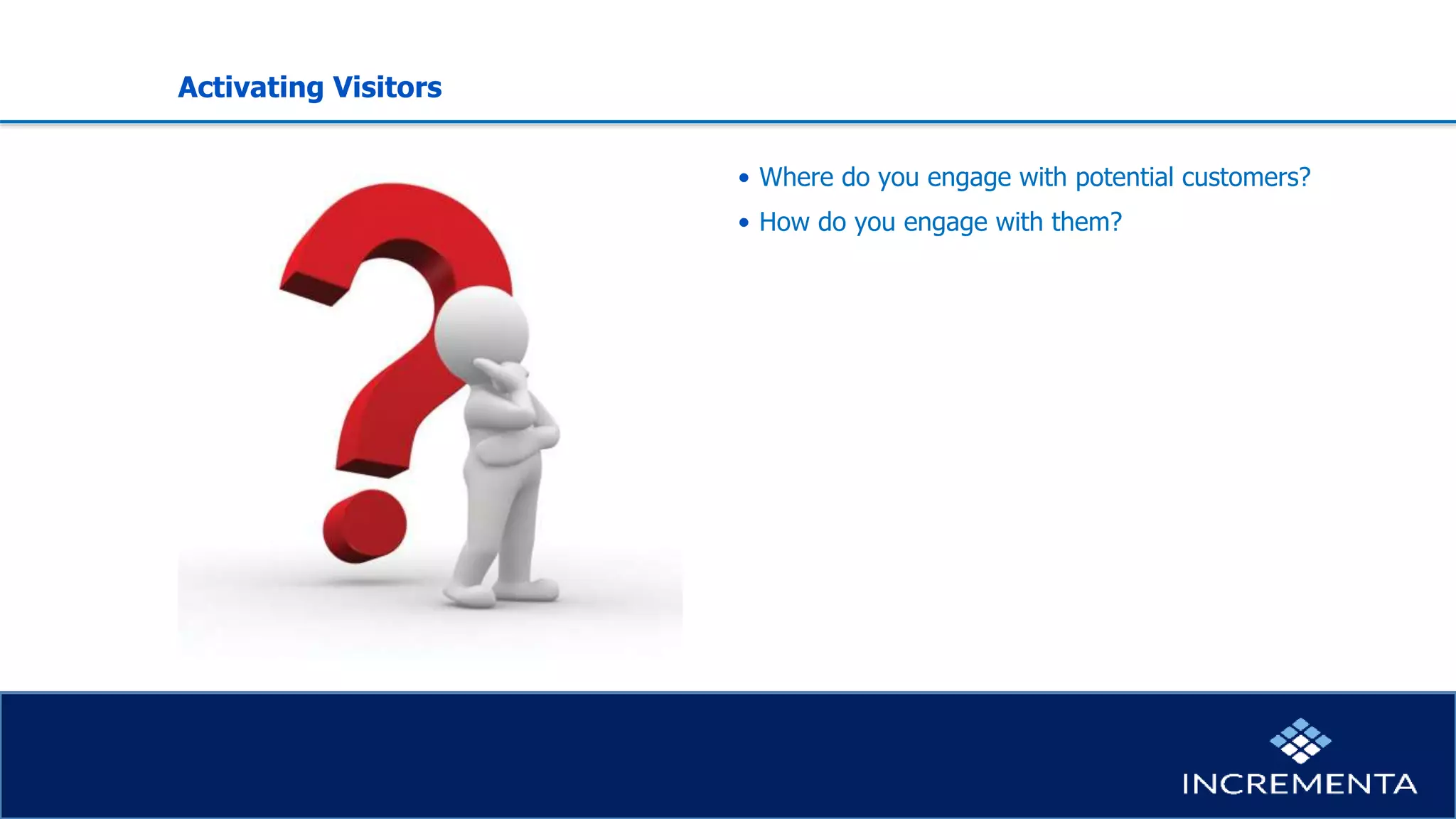 Activating Visitors

• Where do you engage with potential customers?
• How do you engage with them?

INCREMENTA